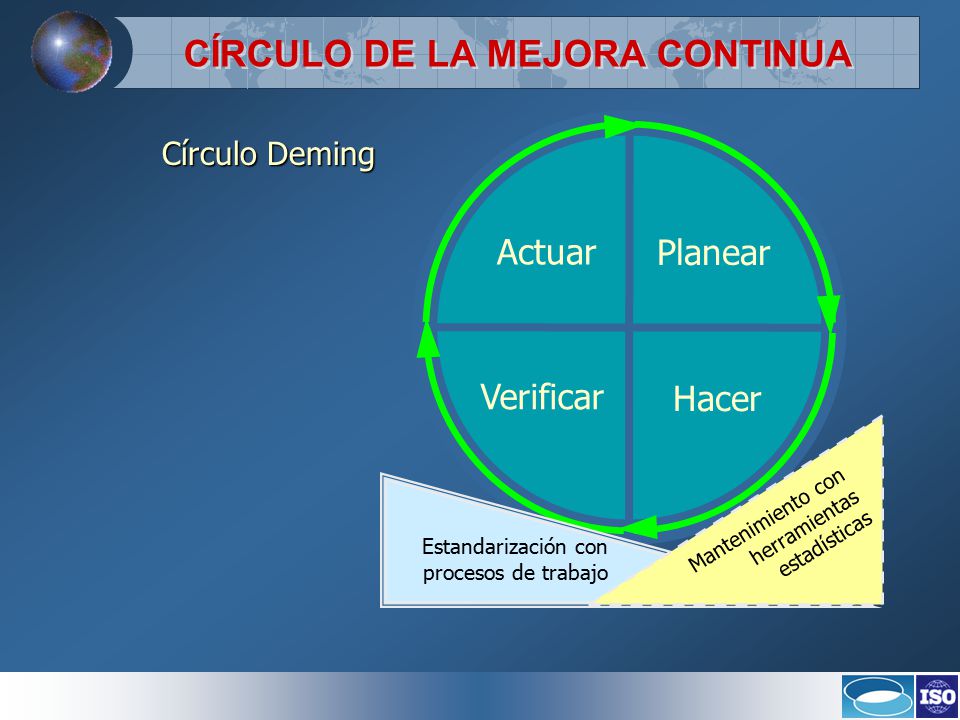 CÍRCULO DE LA MEJORA CONTINUA

Círculo Deming

Actuar

Planear

Verificar

Hacer

Estandarización con procesos de trabajo

Mantenimiento con herramientas estadísticas

ISO